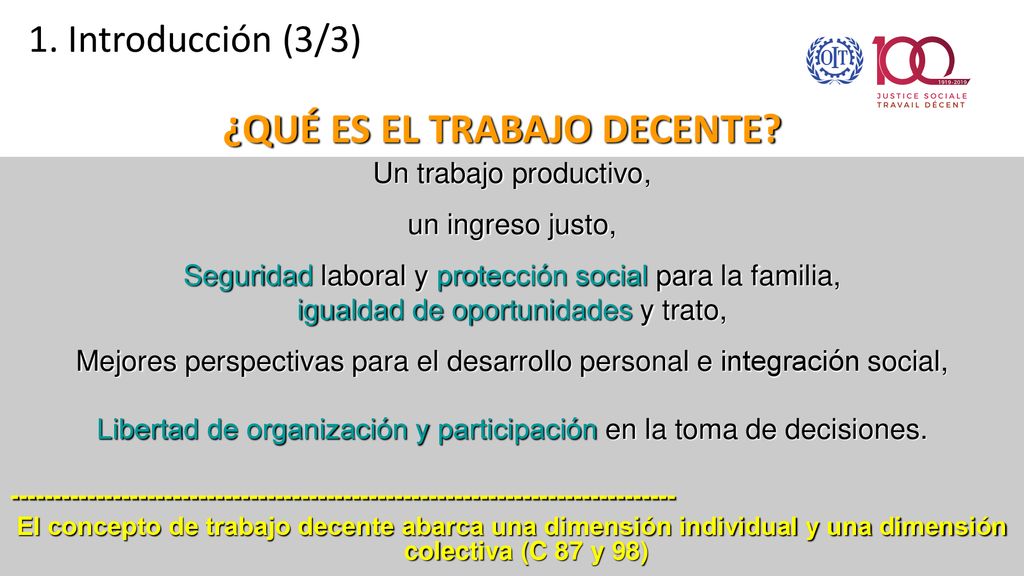 1. Introducción (3/3)

OIT

100

1919-2019

JUSTICE SOCIALE
TRAVAIL DÉCENT

¿QUÉ ES EL TRABAJO DECENTE?

Un trabajo productivo,

un ingreso justo,

Seguridad laboral y protección social para la familia, igualdad de oportunidades y trato,

Mejores perspectivas para el desarrollo personal e integración social,

Libertad de organización y participación en la toma de decisiones.

--------------------------------------------------------------------------------

El concepto de trabajo decente abarca una dimensión individual y una dimensión colectiva (C 87 y 98)